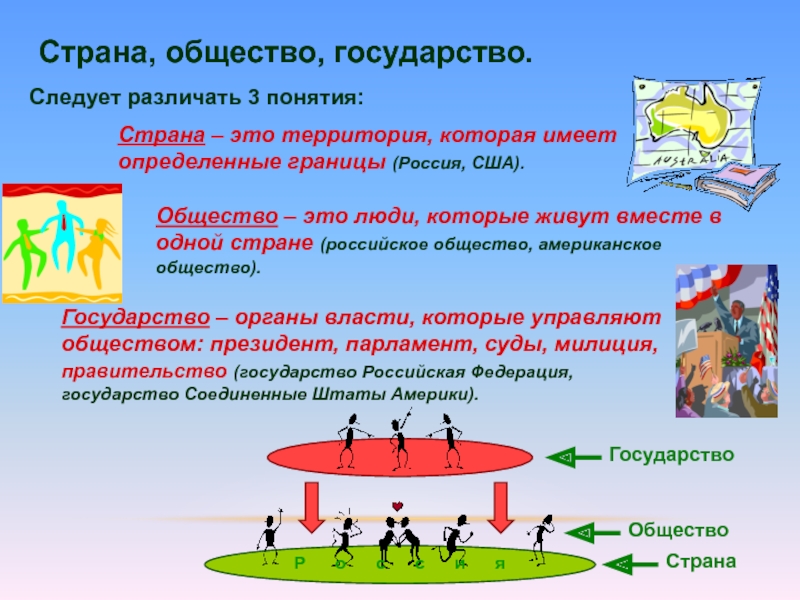 Страна, общество, государство.

Следует различать 3 понятия:

Страна – это территория, которая имеет определенные границы (Россия, США).

AUSTRALIA

Общество – это люди, которые живут вместе в одной стране (российское общество, американское общество).

Государство – органы власти, которые управляют обществом: президент, парламент, суды, милиция, правительство (государство Российская Федерация, государство Соединенные Штаты Америки).

Государство

Общество

Р о с с и я

Страна